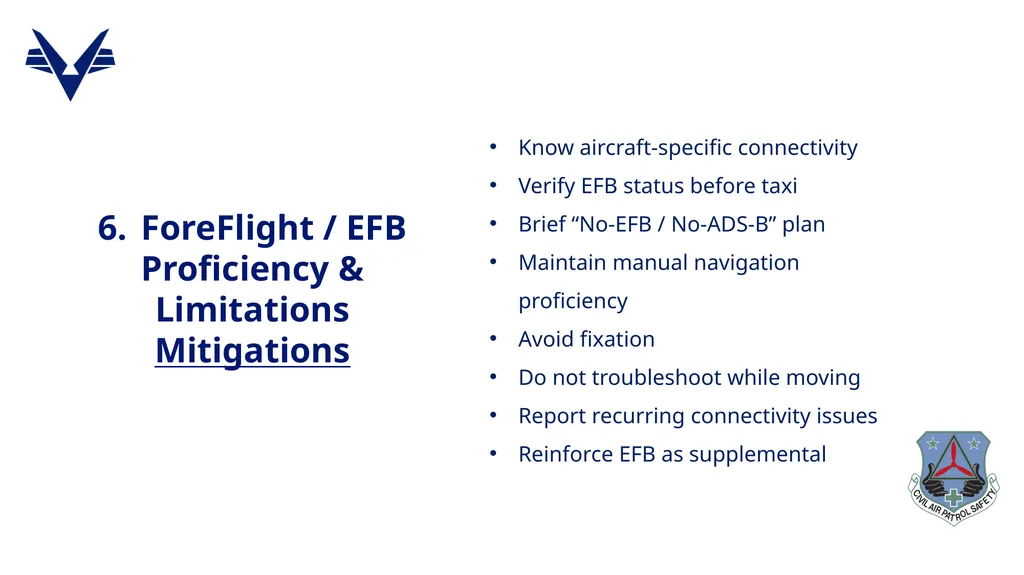 6. ForeFlight / EFB Proficiency & Limitations Mitigations

• Know aircraft-specific connectivity
• Verify EFB status before taxi
• Brief “No-EFB / No-ADS-B” plan
• Maintain manual navigation proficiency
• Avoid fixation
• Do not troubleshoot while moving
• Report recurring connectivity issues
• Reinforce EFB as supplemental

CIVIL AIR PATROL SAFETY